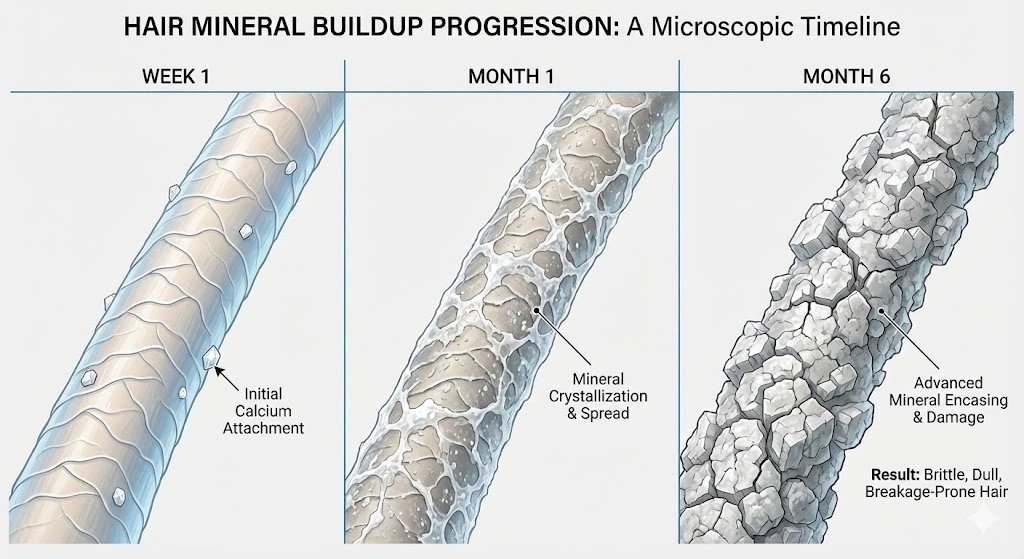 HAIR MINERAL BUILDUP PROGRESSION: A Microscopic Timeline

WEEK 1

Initial Calcium Attachment

MONTH 1

Mineral Crystallization & Spread

MONTH 6

Advanced Mineral Encasing & Damage

Result: Brittle, Dull, Breakage-Prone Hair